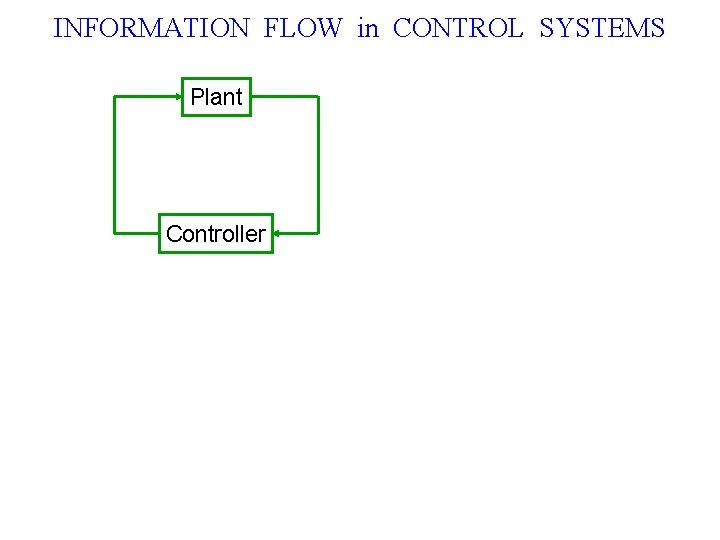 INFORMATION FLOW in CONTROL SYSTEMS

Plant

Controller